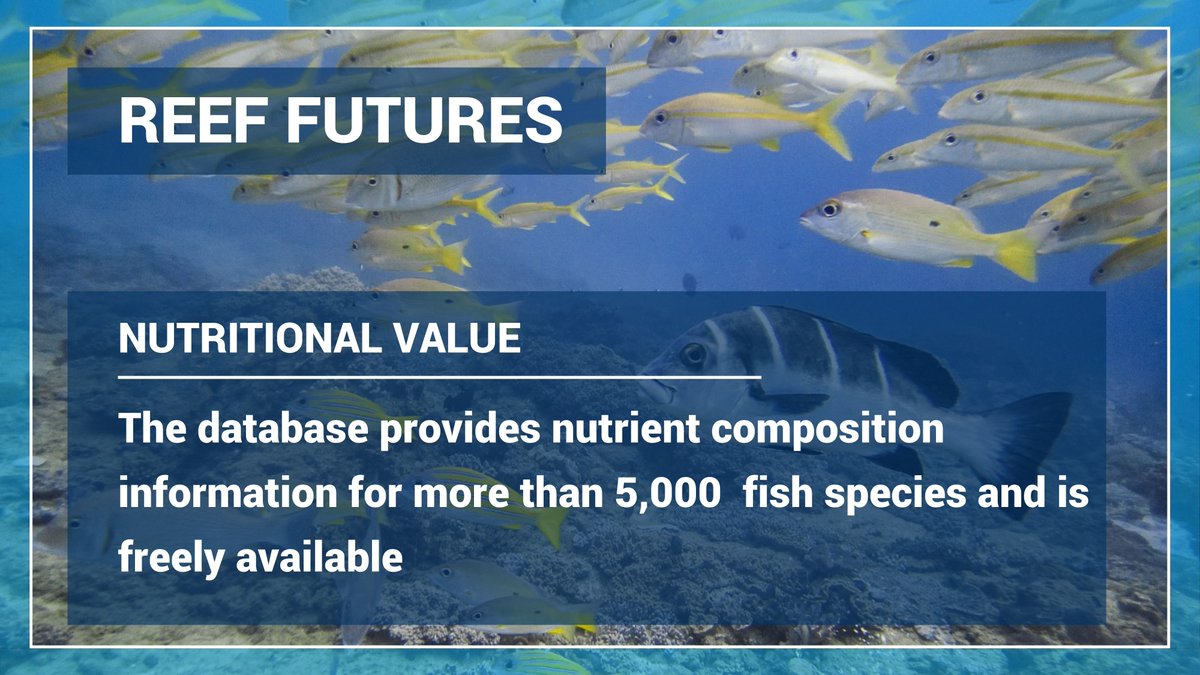 REEF FUTURES

NUTRITIONAL VALUE

The database provides nutrient composition information for more than 5,000  fish species and is freely available